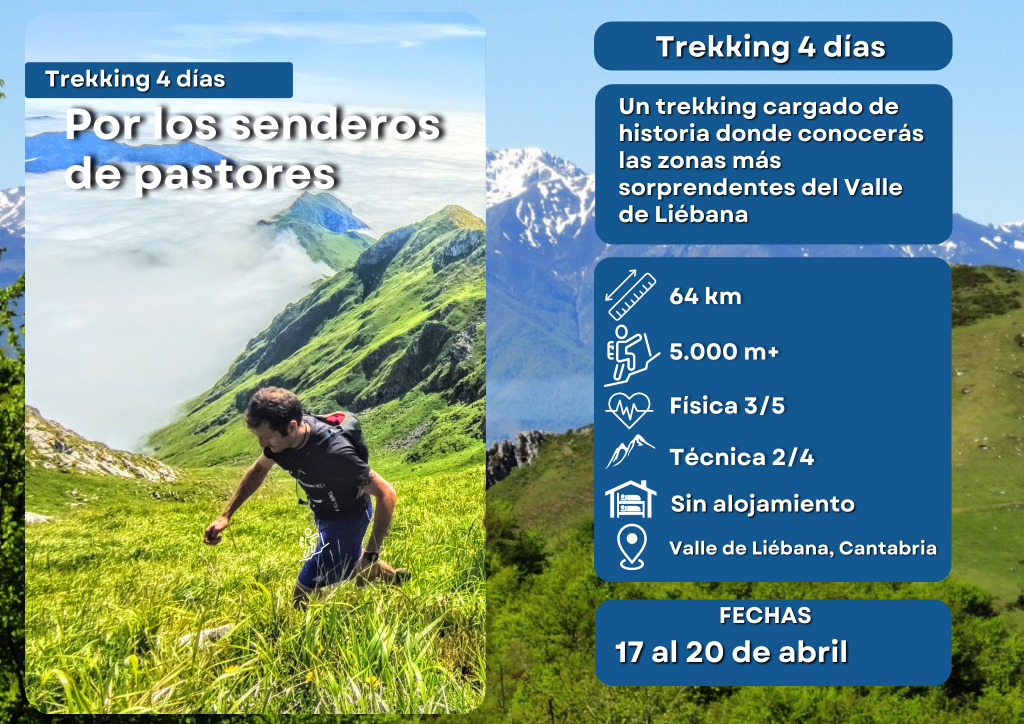 Trekking 4 días

Por los senderos de pastores

Trekking 4 días

Un trekking cargado de historia donde conocerás las zonas más sorprendentes del Valle de Liébana

64 km

5.000 m+

Física 3/5

Técnica 2/4

Sin alojamiento

Valle de Liébana, Cantabria

FECHAS

17 al 20 de abril